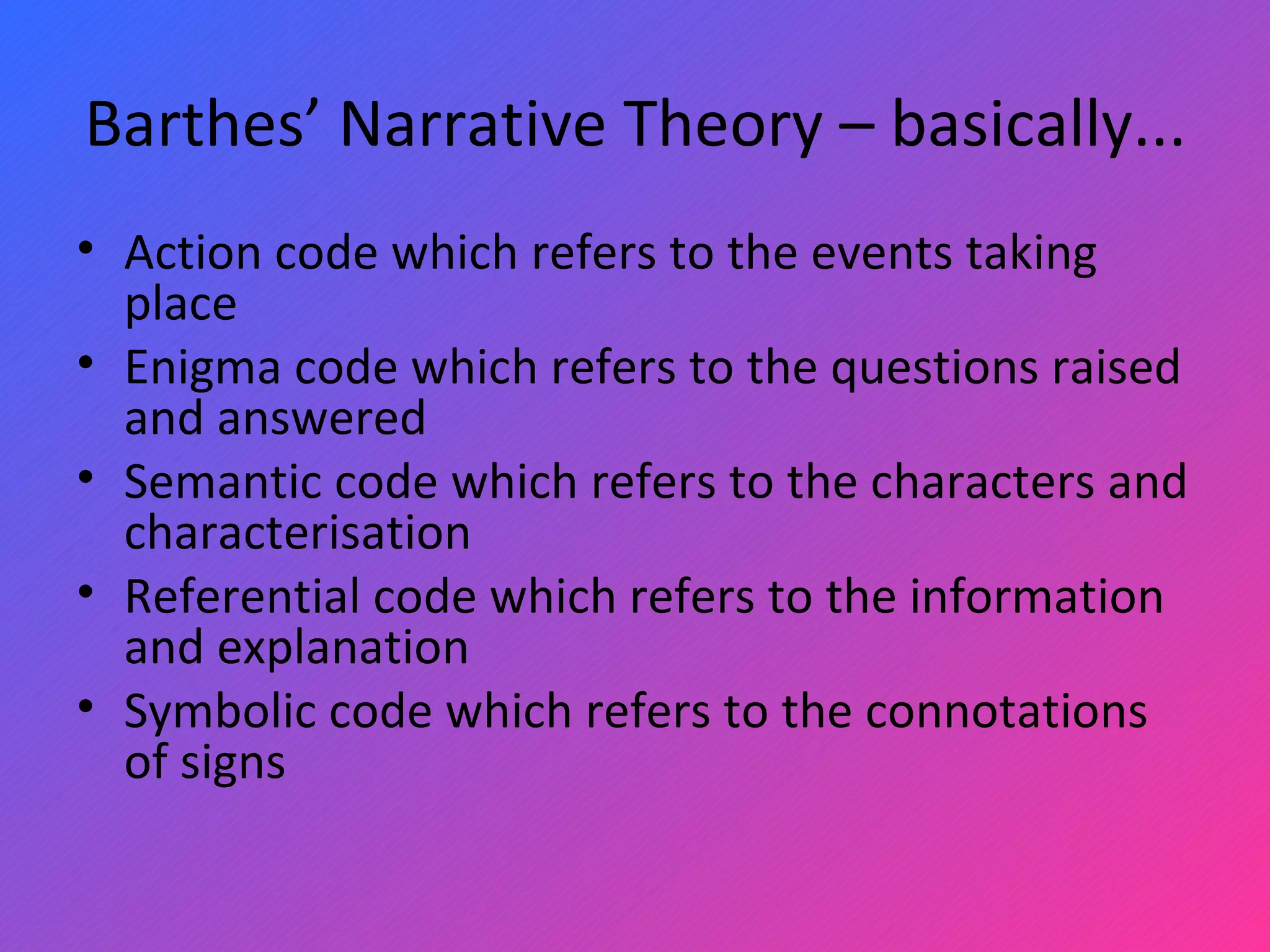 Barthes’ Narrative Theory – basically...

• Action code which refers to the events taking place
• Enigma code which refers to the questions raised and answered
• Semantic code which refers to the characters and characterisation
• Referential code which refers to the information and explanation
• Symbolic code which refers to the connotations of signs